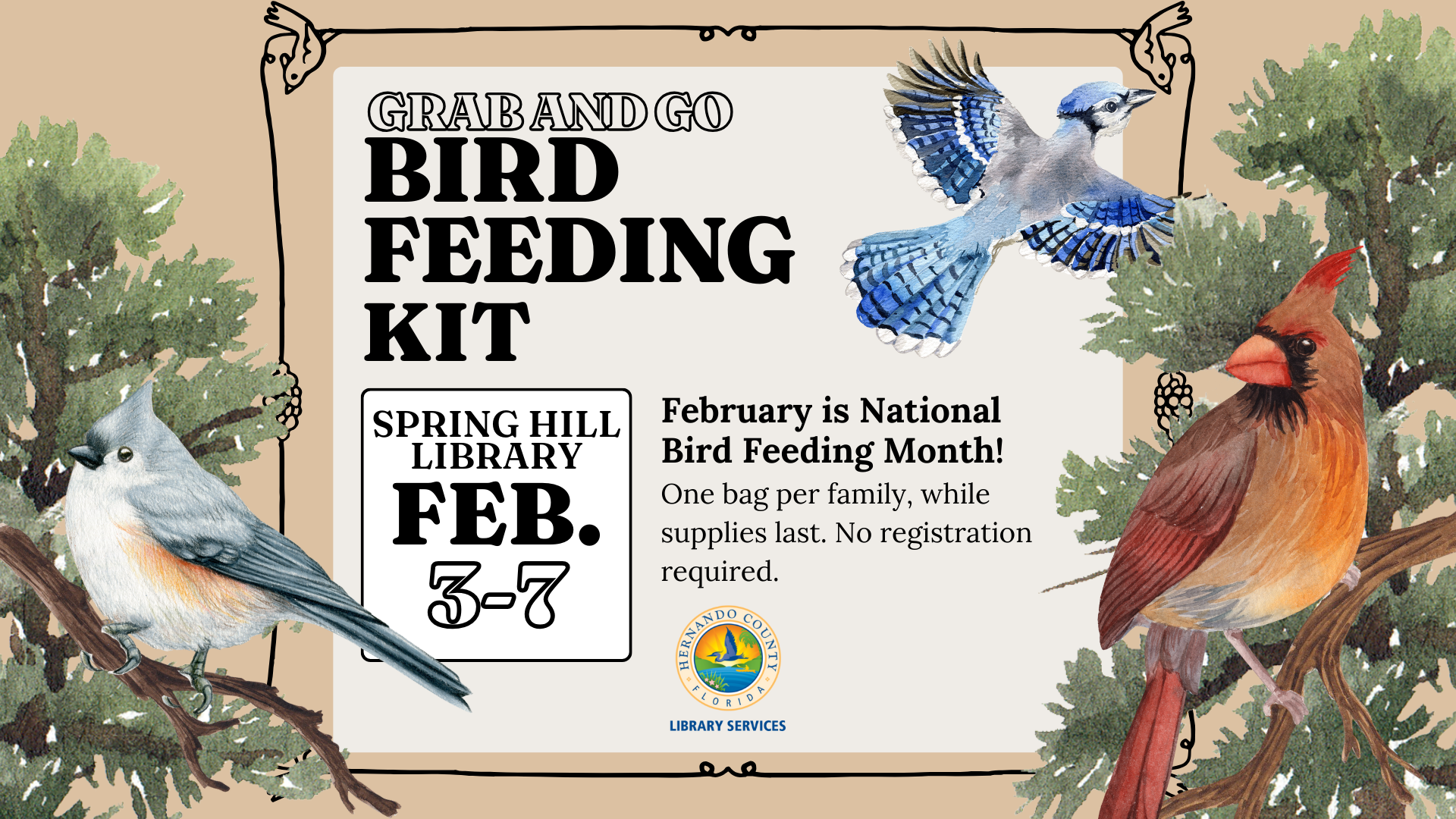 GRAB AND GO
BIRD FEEDING KIT

SPRING HILL LIBRARY
FEB.
3-7

February is National Bird Feeding Month!
One bag per family, while supplies last. No registration required.

HERNANDO COUNTY
FLORIDA
LIBRARY SERVICES